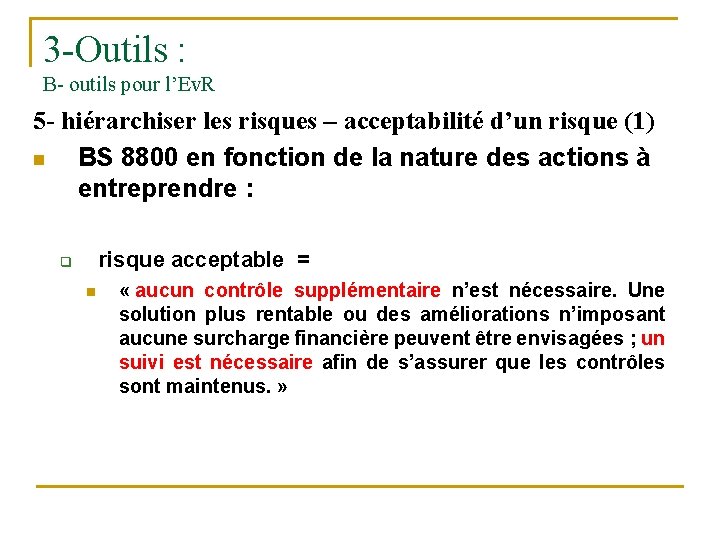 3-Outils :
B- outils pour l’EvR

5- hiérarchiser les risques – acceptabilité d’un risque (1)

BS 8800 en fonction de la nature des actions à entreprendre :

risque acceptable =

« aucun contrôle supplémentaire n’est nécessaire. Une solution plus rentable ou des améliorations n’imposant aucune surcharge financière peuvent être envisagées ; un suivi est nécessaire afin de s’assurer que les contrôles sont maintenus. »